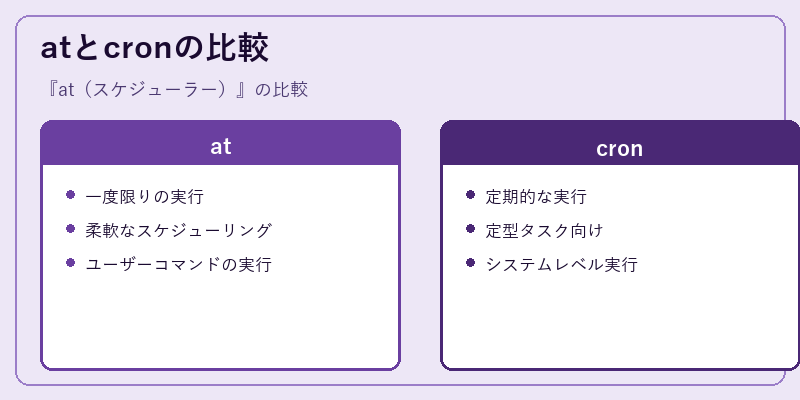 atとcronの比較

『at（スケジューラー）』の比較

at

- 一度限りの実行
- 柔軟なスケジューリング
- ユーザーコマンドの実行

cron

- 定期的な実行
- 定型タスク向け
- システムレベル実行